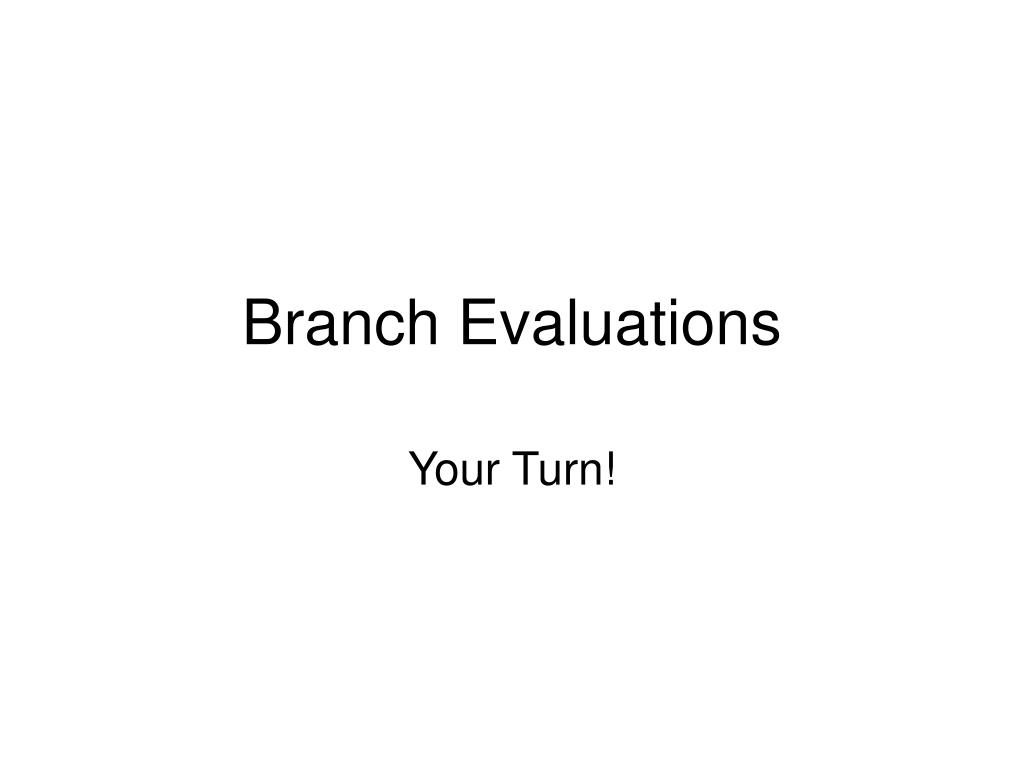 Branch Evaluations

Your Turn!